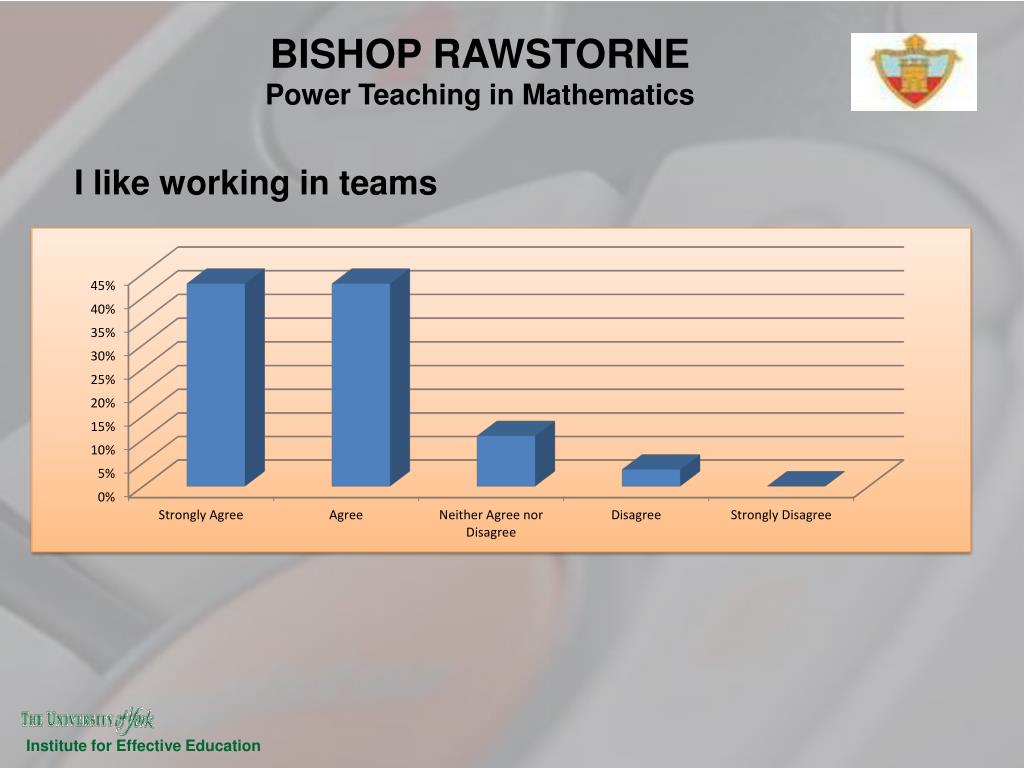 BISHOP RAWSTORNE
Power Teaching in Mathematics

I like working in teams

45%
40%
35%
30%
25%
20%
15%
10%
5%
0%

Strongly Agree
Agree
Neither Agree nor Disagree
Disagree
Strongly Disagree

THE UNIVERSITY of York
Institute for Effective Education